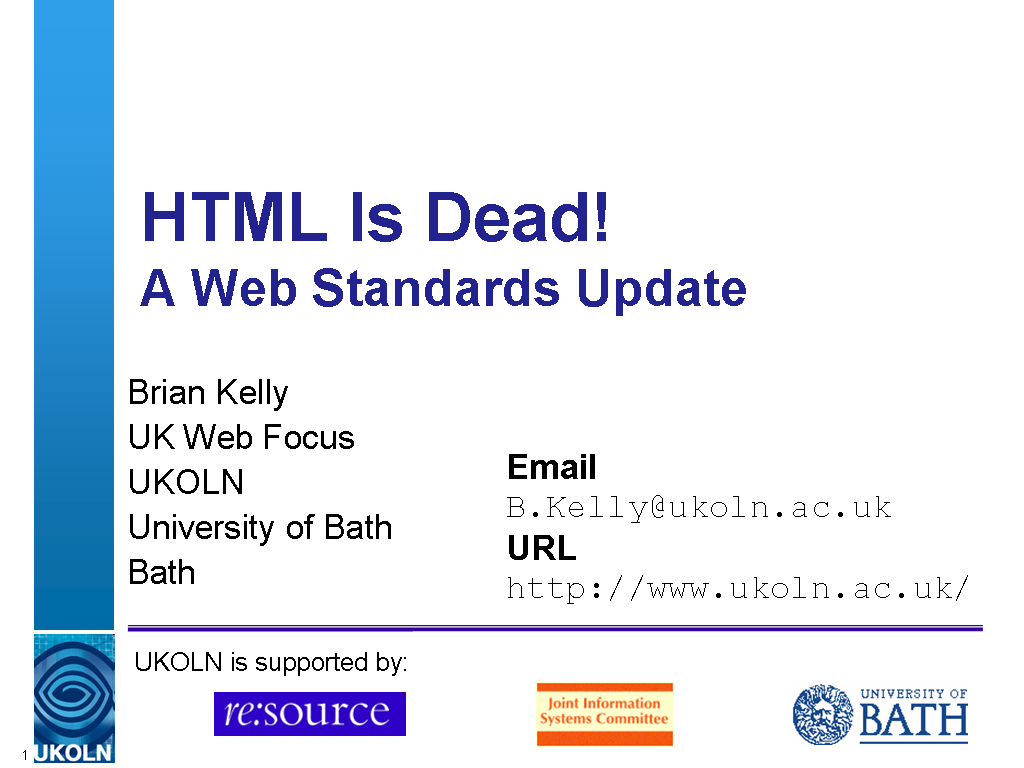 HTML Is Dead!
A Web Standards Update

Brian Kelly
UK Web Focus
UKOLN
University of Bath
Bath

Email
B.Kelly@ukoln.ac.uk
URL
http://www.ukoln.ac.uk/

UKOLN is supported by:

re:source

Joint Information Systems Committee

UNIVERSITY OF BATH

1

UKOLN